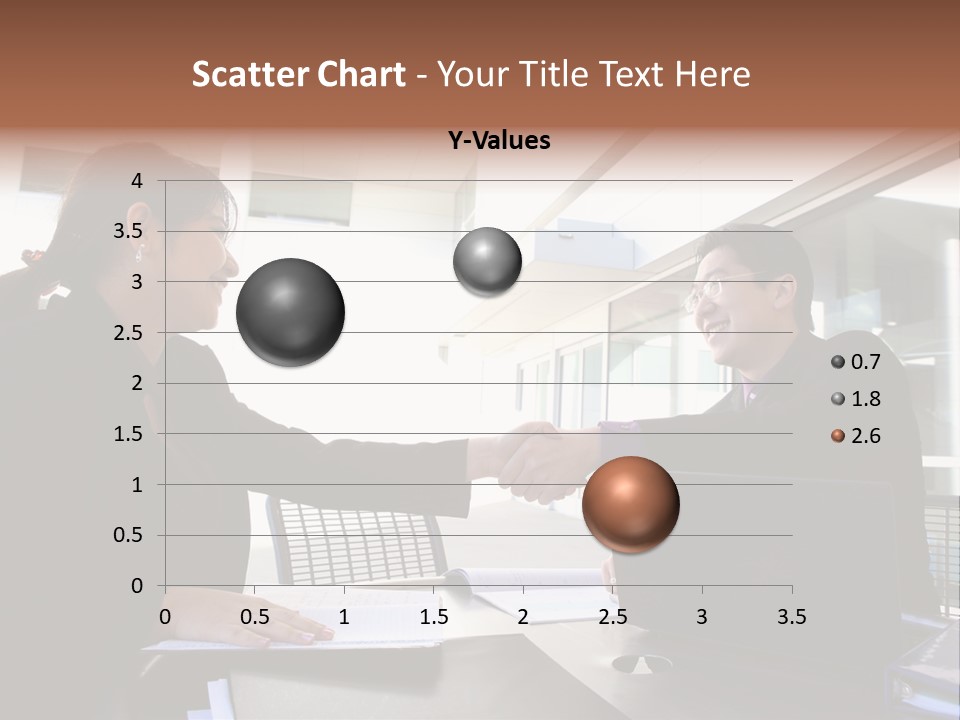 Scatter Chart - Your Title Text Here

Y-Values

4
3.5
3
2.5
2
1.5
1
0.5
0

0 0.5 1 1.5 2 2.5 3 3.5

0.7
1.8
2.6